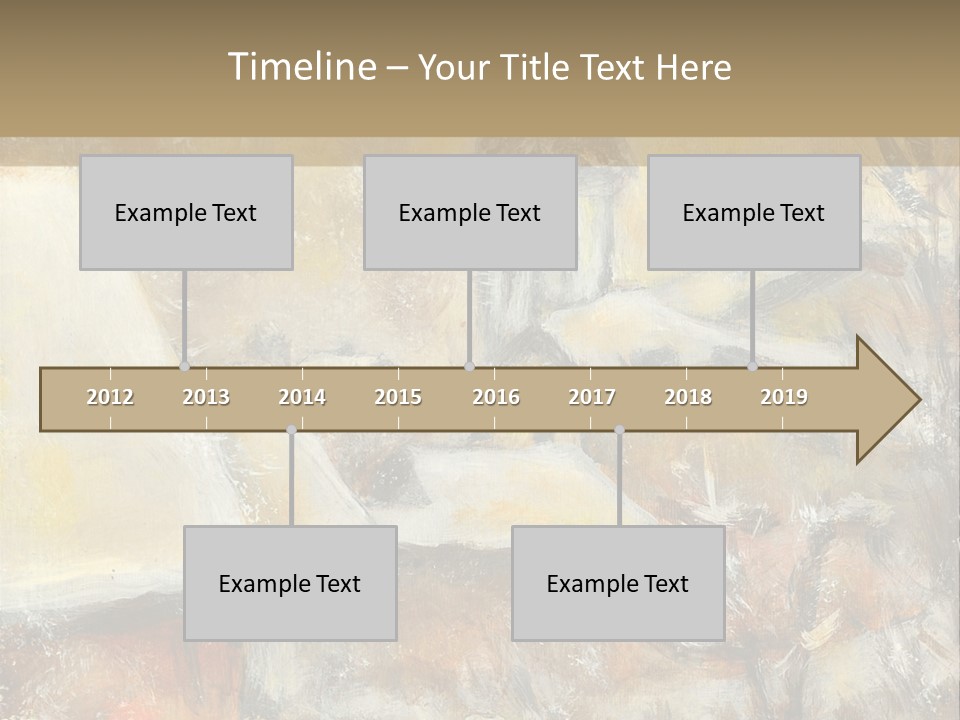 Timeline – Your Title Text Here

Example Text

Example Text

Example Text

2012 2013 2014 2015 2016 2017 2018 2019

Example Text

Example Text